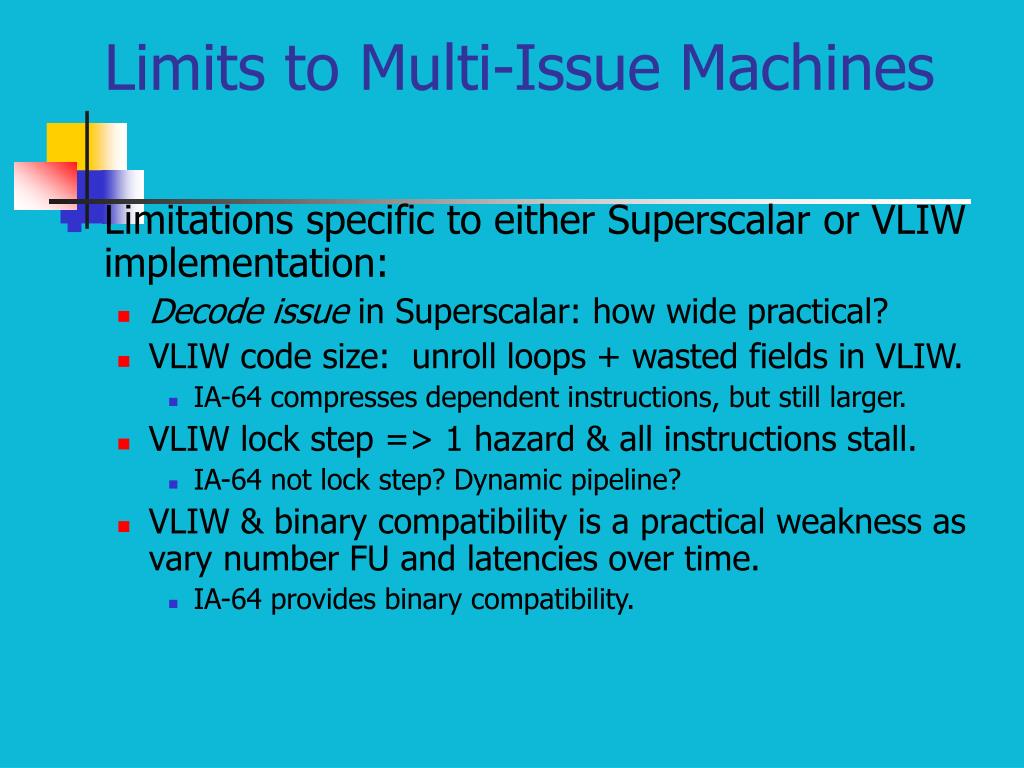 Limits to Multi-Issue Machines

Limitations specific to either Superscalar or VLIW implementation:

Decode issue in Superscalar: how wide practical?

VLIW code size: unroll loops + wasted fields in VLIW.

IA-64 compresses dependent instructions, but still larger.

VLIW lock step => 1 hazard & all instructions stall.

IA-64 not lock step? Dynamic pipeline?

VLIW & binary compatibility is a practical weakness as vary number FU and latencies over time.

IA-64 provides binary compatibility.